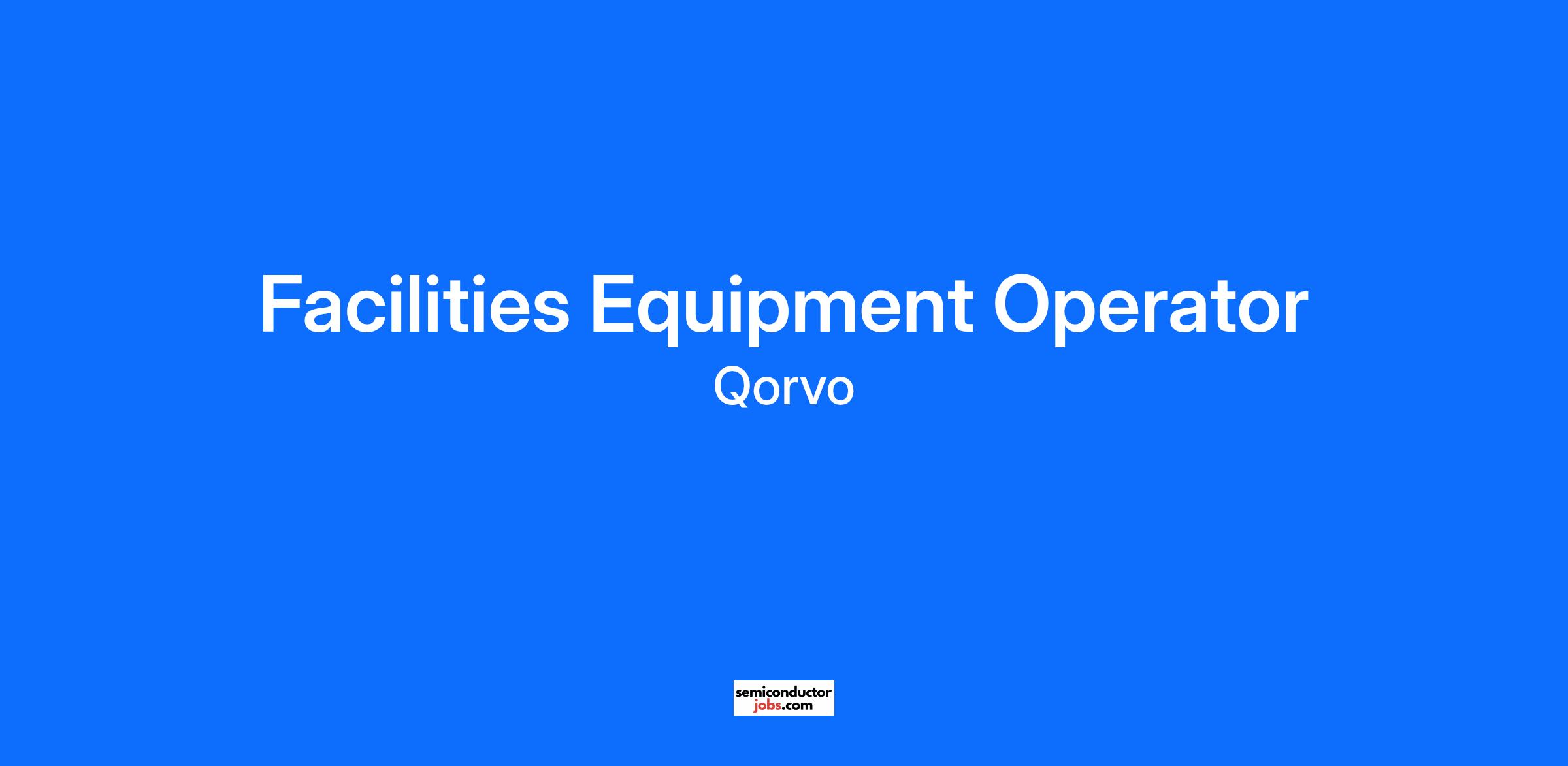 Facilities Equipment Operator
Qorvo

semiconductor
jobs.com